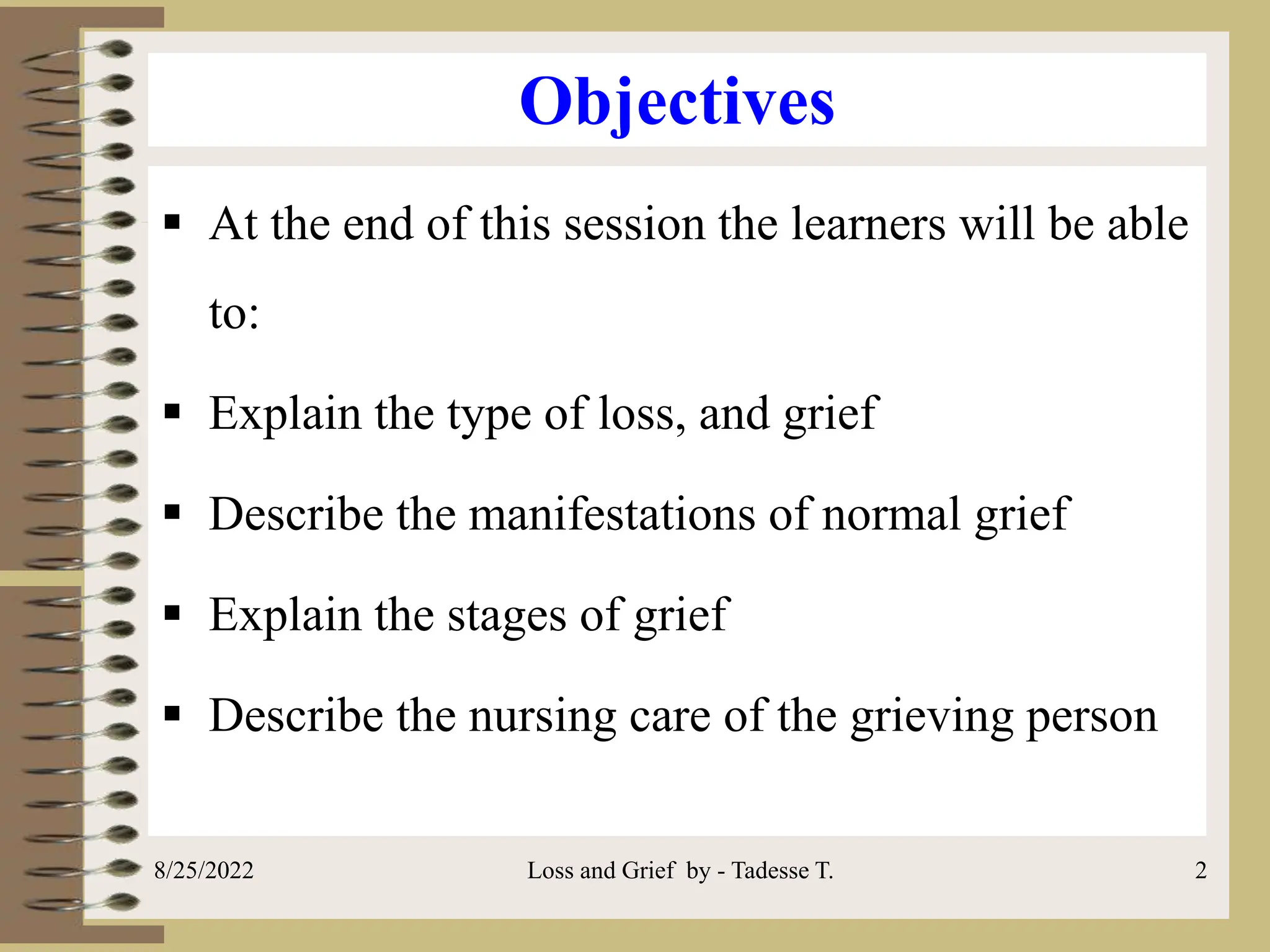 Objectives

▪ At the end of this session the learners will be able to:

▪ Explain the type of loss, and grief

▪ Describe the manifestations of normal grief

▪ Explain the stages of grief

▪ Describe the nursing care of the grieving person

8/25/2022

Loss and Grief by - Tadesse T.

2